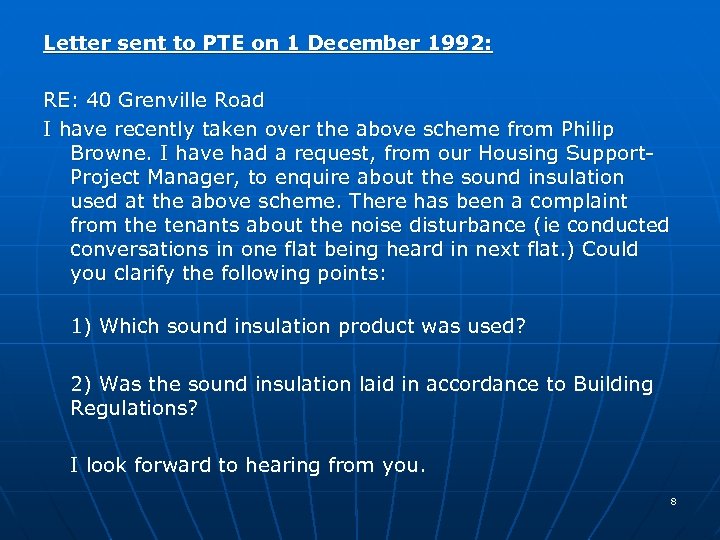 Letter sent to PTE on 1 December 1992:

RE: 40 Grenville Road

I have recently taken over the above scheme from Philip Browne. I have had a request, from our Housing Support-Project Manager, to enquire about the sound insulation used at the above scheme. There has been a complaint from the tenants about the noise disturbance (ie conducted conversations in one flat being heard in next flat.) Could you clarify the following points:

1) Which sound insulation product was used?

2) Was the sound insulation laid in accordance to Building Regulations?

I look forward to hearing from you.

8